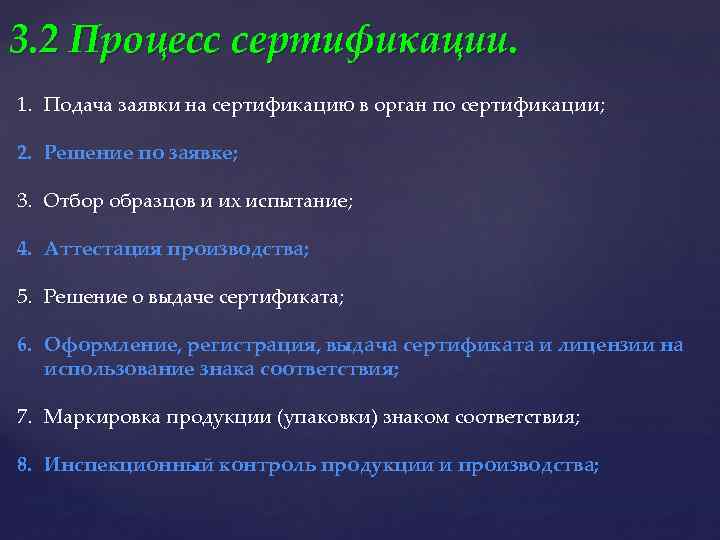 3.2 Процесс сертификации.

1. Подача заявки на сертификацию в орган по сертификации;

2. Решение по заявке;

3. Отбор образцов и их испытание;

4. Аттестация производства;

5. Решение о выдаче сертификата;

6. Оформление, регистрация, выдача сертификата и лицензии на использование знака соответствия;

7. Маркировка продукции (упаковки) знаком соответствия;

8. Инспекционный контроль продукции и производства;